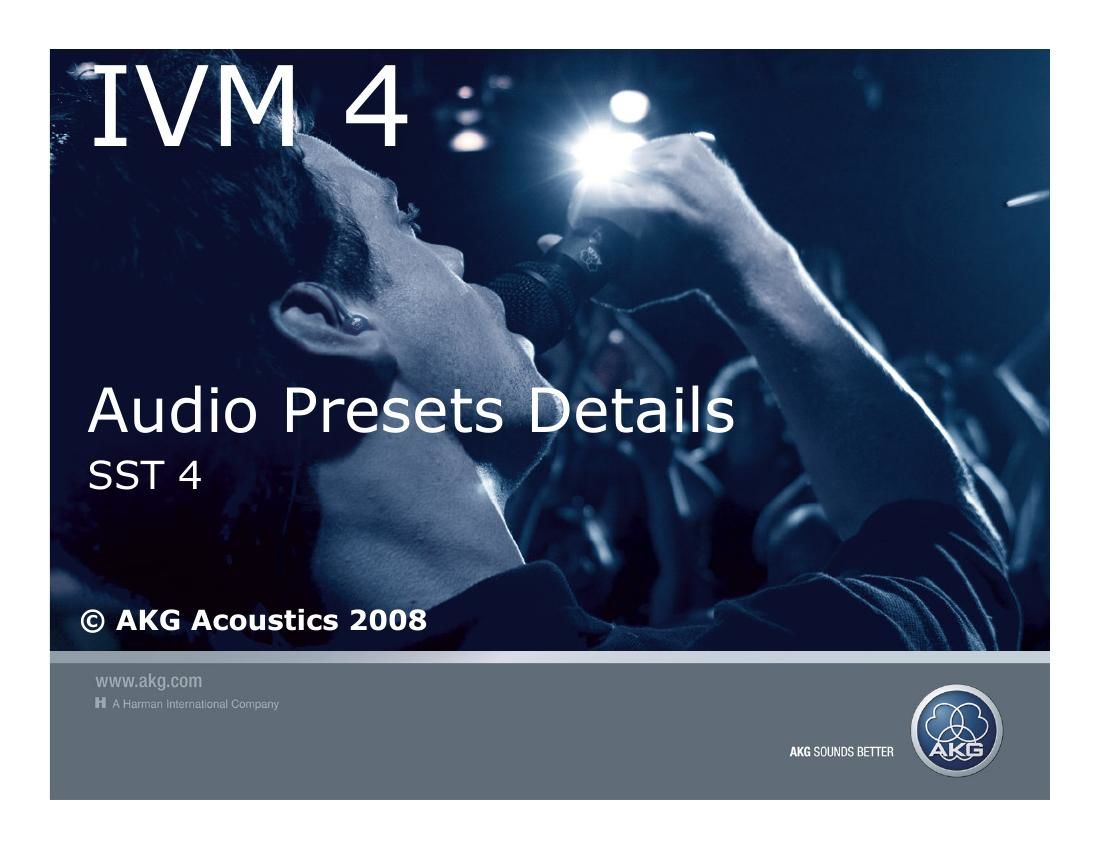 IVM 4

Audio Presets Details
SST 4

© AKG Acoustics 2008

www.akg.com
H A Harman International Company

AKG SOUNDS BETTER

AKG